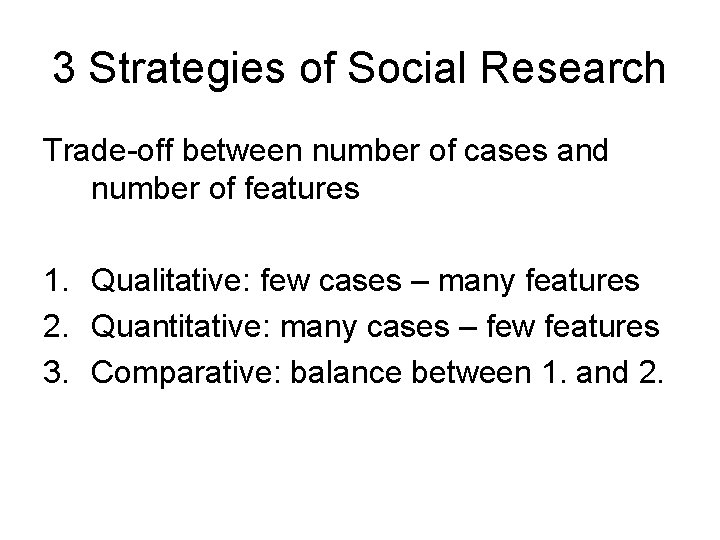 3 Strategies of Social Research

Trade-off between number of cases and number of features

1. Qualitative: few cases – many features
2. Quantitative: many cases – few features
3. Comparative: balance between 1. and 2.